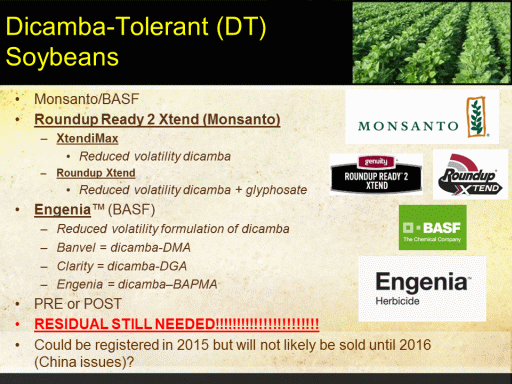 Dicamba-Tolerant (DT) Soybeans

• Monsanto/BASF
• Roundup Ready 2 Xtend (Monsanto)
  – XtendiMax
    • Reduced volatility dicamba
  – Roundup Xtend
    • Reduced volatility dicamba + glyphosate
• Engenia™ (BASF)
  – Reduced volatility formulation of dicamba
  – Banvel = dicamba-DMA
  – Clarity = dicamba-DGA
  – Engenia = dicamba–BAPMA
• PRE or POST
• RESIDUAL STILL NEEDED!!!!!!!!!!!!!!!!!!!!!!!!
• Could be registered in 2015 but will not likely be sold until 2016 (China issues)?

MONSANTO

genuity
ROUNDUP READY 2 XTEND

Roundup XTEND

BASF
The Chemical Company

Engenia
Herbicide